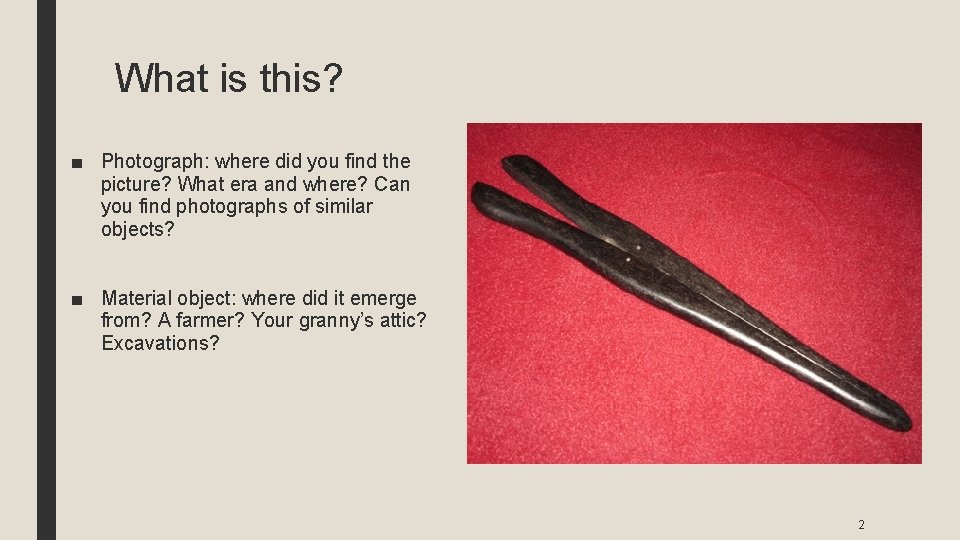 What is this?

■ Photograph: where did you find the picture? What era and where? Can you find photographs of similar objects?

■ Material object: where did it emerge from? A farmer? Your granny's attic? Excavations?

2